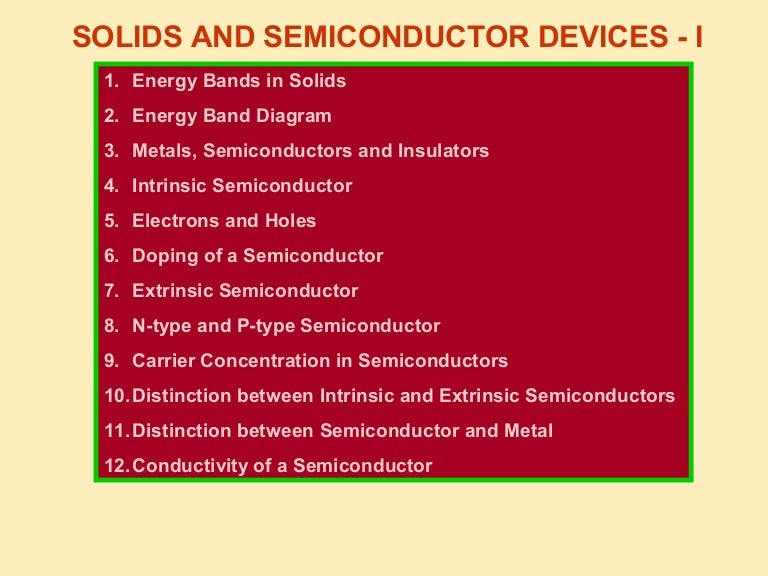 SOLIDS AND SEMICONDUCTOR DEVICES - I

1. Energy Bands in Solids
2. Energy Band Diagram
3. Metals, Semiconductors and Insulators
4. Intrinsic Semiconductor
5. Electrons and Holes
6. Doping of a Semiconductor
7. Extrinsic Semiconductor
8. N-type and P-type Semiconductor
9. Carrier Concentration in Semiconductors
10. Distinction between Intrinsic and Extrinsic Semiconductors
11. Distinction between Semiconductor and Metal
12. Conductivity of a Semiconductor